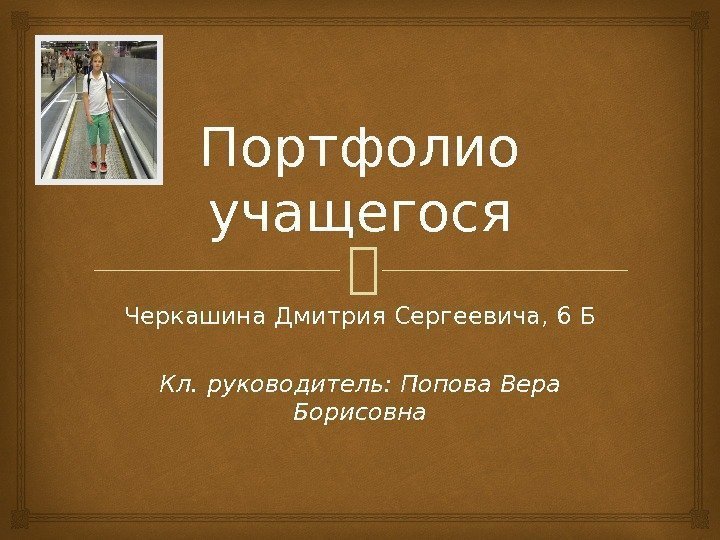 Портфолио учащегося

Черкашина Дмитрия Сергеевича, 6 Б

Кл. руководитель: Попова Вера Борисовна